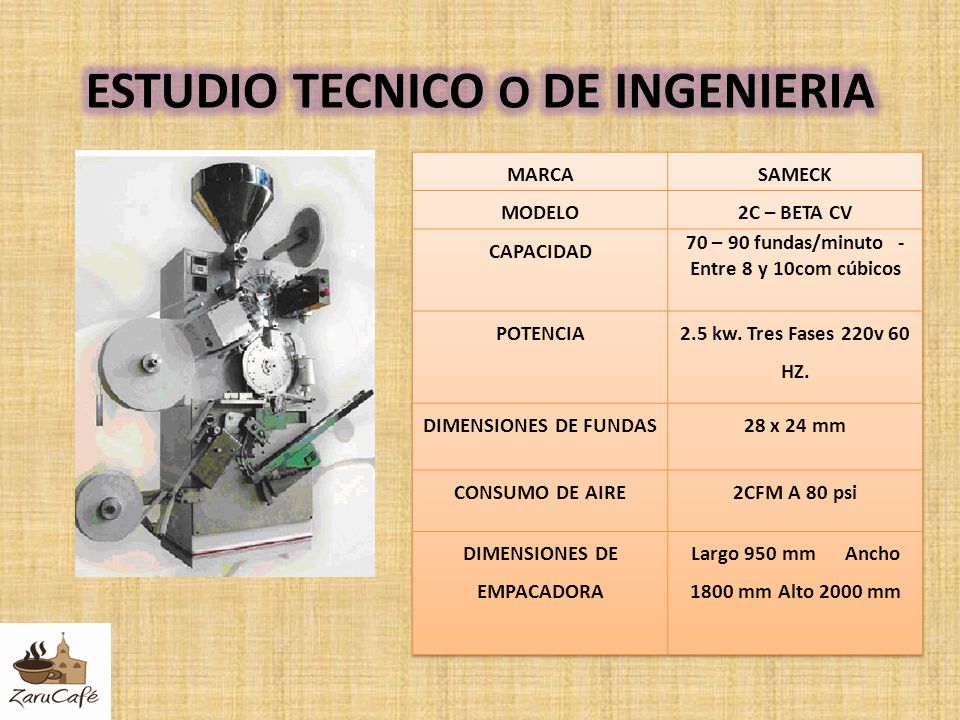 ESTUDIO TECNICO o DE INGENIERIA

| MARCA | SAMECK |
|---|---|
| MODELO | 2C – BETA CV |
| CAPACIDAD | 70 – 90 fundas/minuto - Entre 8 y 10com cúbicos |
| POTENCIA | 2.5 kw. Tres Fases 220v 60 HZ. |
| DIMENSIONES DE FUNDAS | 28 x 24 mm |
| CONSUMO DE AIRE | 2CFM A 80 psi |
| DIMENSIONES DE EMPACADORA | Largo 950 mm Ancho 1800 mm Alto 2000 mm |

ZaruCafé